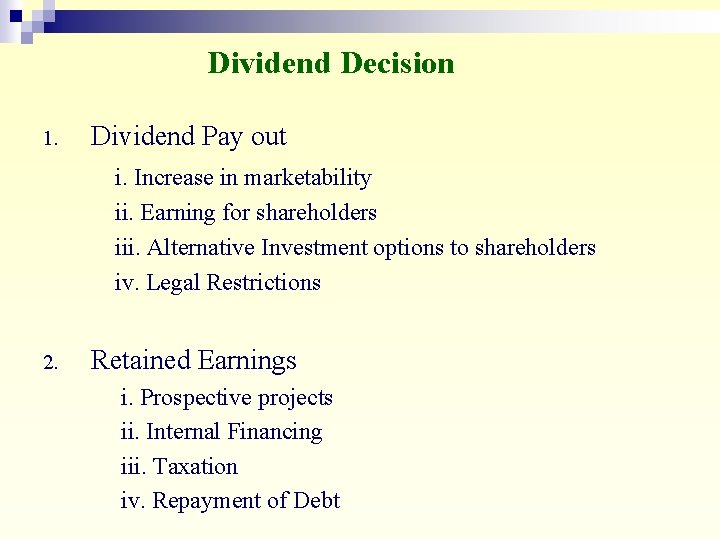 Dividend Decision

1. Dividend Pay out

i. Increase in marketability
ii. Earning for shareholders
iii. Alternative Investment options to shareholders
iv. Legal Restrictions

2. Retained Earnings

i. Prospective projects
ii. Internal Financing
iii. Taxation
iv. Repayment of Debt